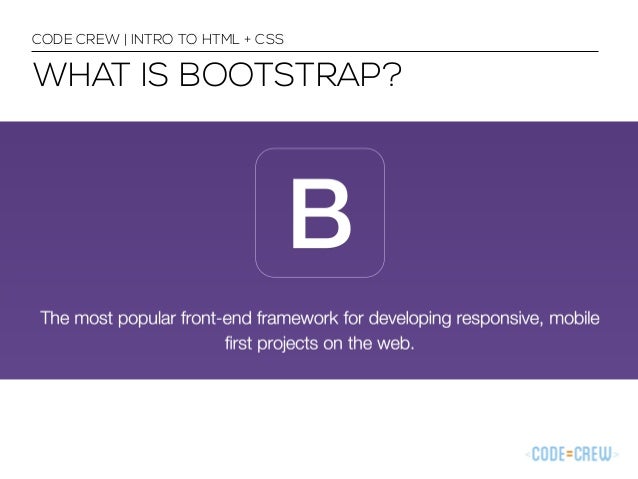 CODE CREW | INTRO TO HTML + CSS

WHAT IS BOOTSTRAP?

B

The most popular front-end framework for developing responsive, mobile first projects on the web.

<CODE=CREW>